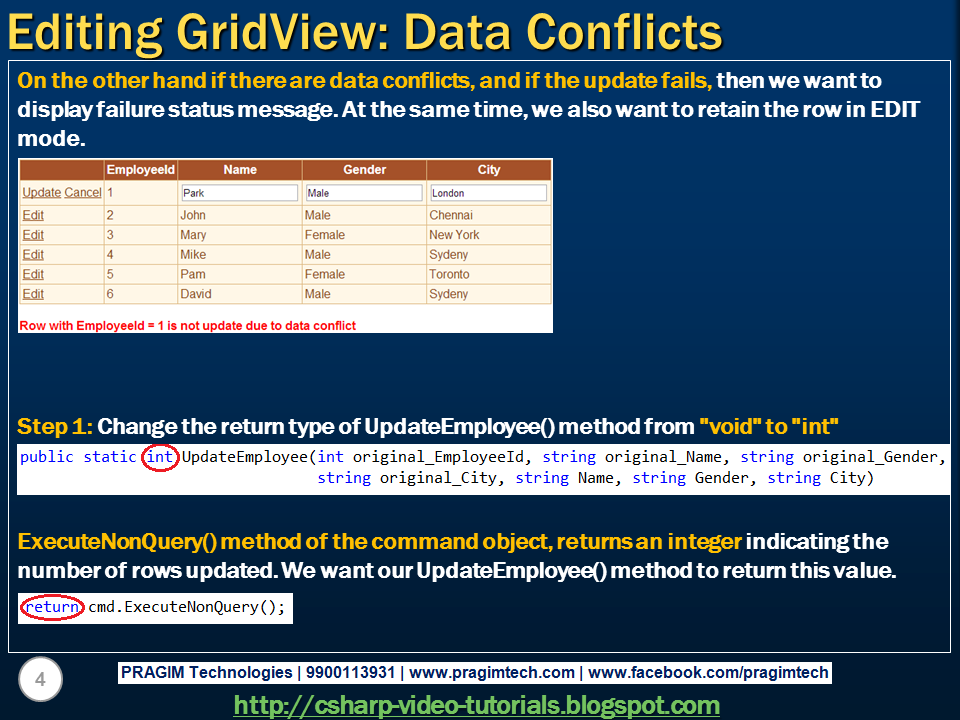 Editing GridView: Data Conflicts

On the other hand if there are data conflicts, and if the update fails, then we want to display failure status message. At the same time, we also want to retain the row in EDIT mode.

| | EmployeeId | Name | Gender | City |
|---|---|---|---|---|
| Update Cancel | 1 | Park | Male | London |
| Edit | 2 | John | Male | Chennai |
| Edit | 3 | Mary | Female | New York |
| Edit | 4 | Mike | Male | Sydeny |
| Edit | 5 | Pam | Female | Toronto |
| Edit | 6 | David | Male | Sydeny |

Row with EmployeeId = 1 is not update due to data conflict

Step 1: Change the return type of UpdateEmployee() method from "void" to "int"

public static int UpdateEmployee(int original_EmployeeId, string original_Name, string original_Gender, string original_City, string Name, string Gender, string City)

ExecuteNonQuery() method of the command object, returns an integer indicating the number of rows updated. We want our UpdateEmployee() method to return this value.

return cmd.ExecuteNonQuery();

4

PRAGIM Technologies | 9900113931 | www.pragimtech.com | www.facebook.com/pragimtech

http://csharp-video-tutorials.blogspot.com